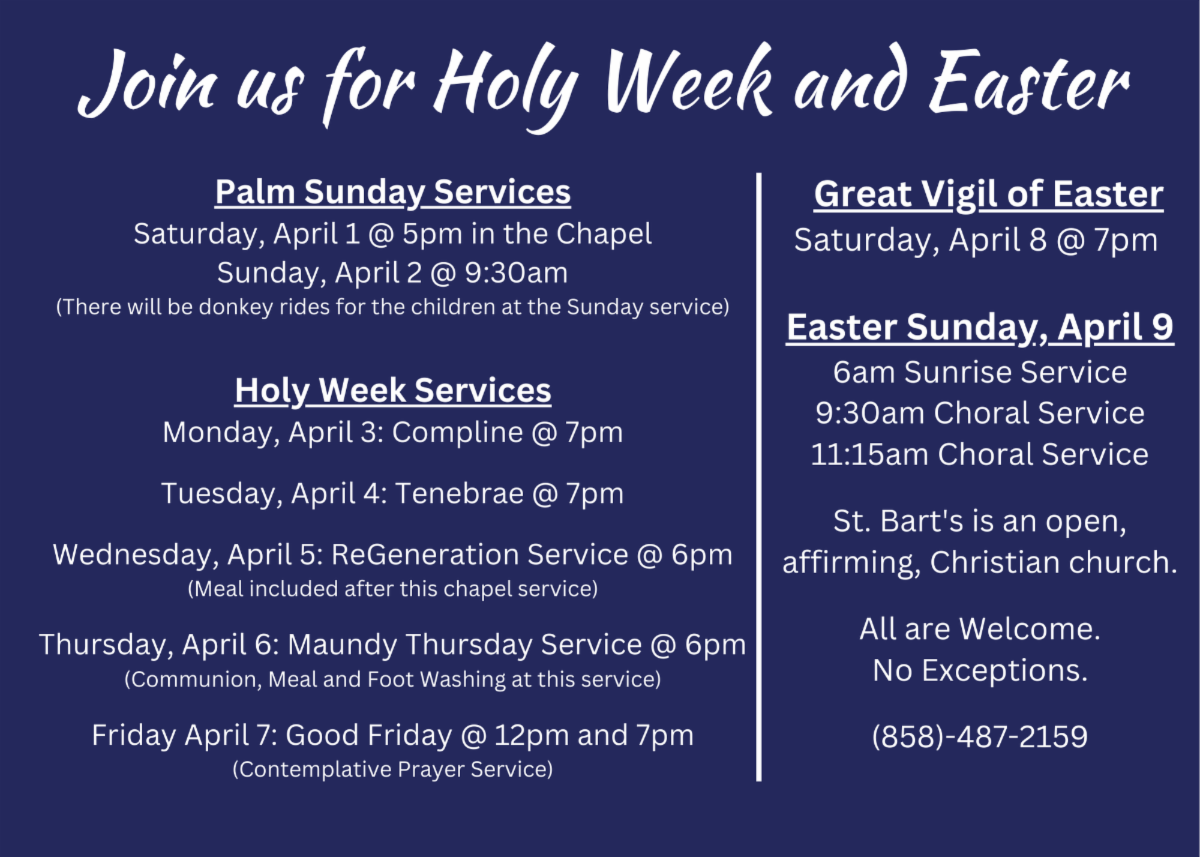 Join us for Holy Week and Easter

Palm Sunday Services
Saturday, April 1 @ 5pm in the Chapel
Sunday, April 2 @ 9:30am
(There will be donkey rides for the children at the Sunday service)

Holy Week Services
Monday, April 3: Compline @ 7pm

Tuesday, April 4: Tenebrae @ 7pm

Wednesday, April 5: ReGeneration Service @ 6pm
(Meal included after this chapel service)

Thursday, April 6: Maundy Thursday Service @ 6pm
(Communion, Meal and Foot Washing at this service)

Friday April 7: Good Friday @ 12pm and 7pm
(Contemplative Prayer Service)

Great Vigil of Easter
Saturday, April 8 @ 7pm

Easter Sunday, April 9
6am Sunrise Service
9:30am Choral Service
11:15am Choral Service

St. Bart's is an open, affirming, Christian church.

All are Welcome.
No Exceptions.

(858)-487-2159